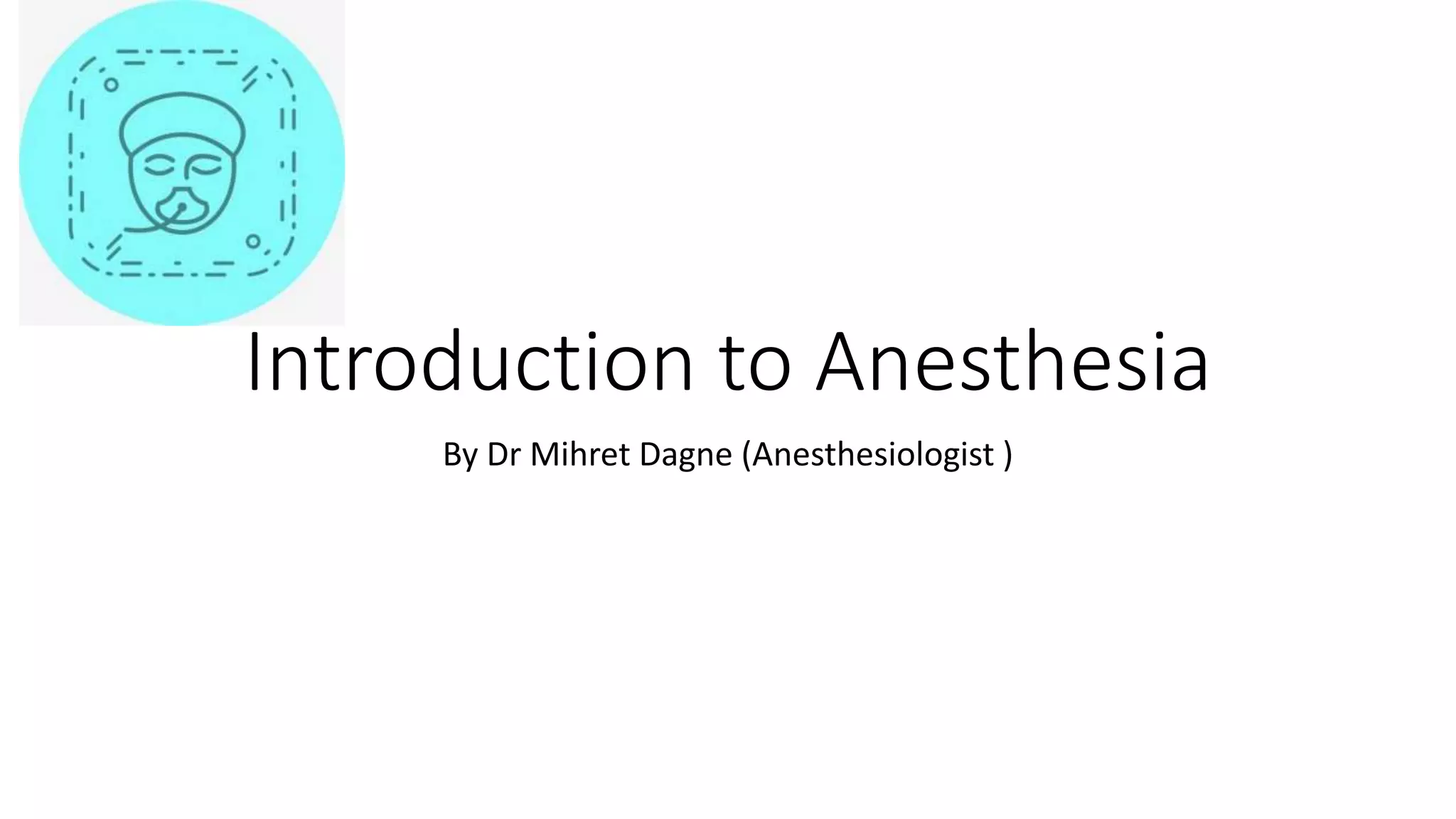 Introduction to Anesthesia

By Dr Mihret Dagne (Anesthesiologist )